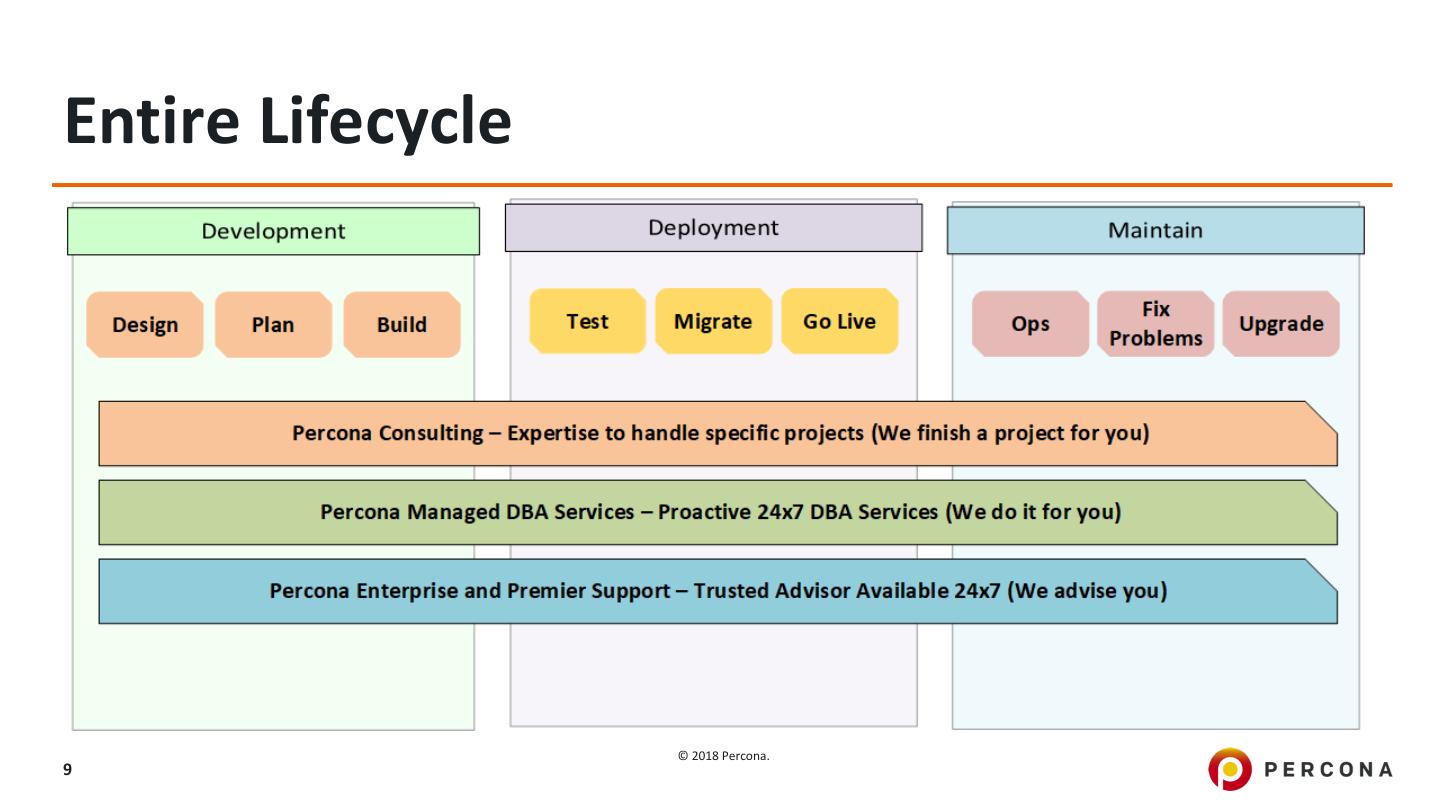 Entire Lifecycle

Development

Design

Plan

Build

Deployment

Test

Migrate

Go Live

Maintain

Ops

Fix Problems

Upgrade

Percona Consulting – Expertise to handle specific projects (We finish a project for you)

Percona Managed DBA Services – Proactive 24x7 DBA Services (We do it for you)

Percona Enterprise and Premier Support – Trusted Advisor Available 24x7 (We advise you)

9

© 2018 Percona.

PERCONA